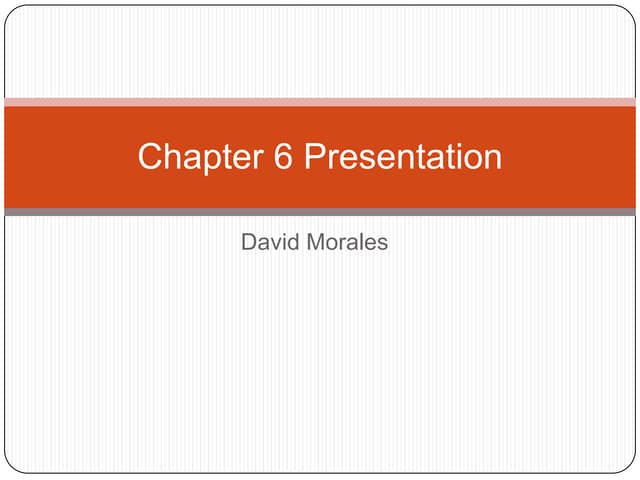 Chapter 6 Presentation

David Morales